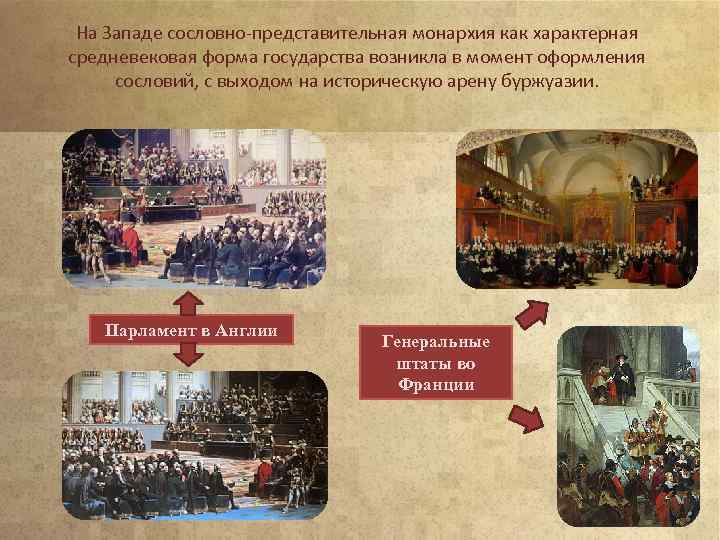 На Западе сословно-представительная монархия как характерная средневековая форма государства возникла в момент оформления сословий, с выходом на историческую арену буржуазии.

Парламент в Англии

Генеральные штаты во Франции